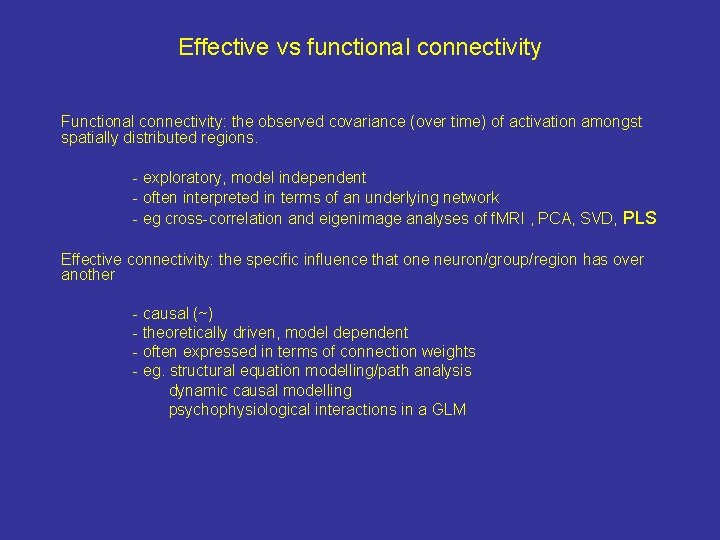 Effective vs functional connectivity

Functional connectivity: the observed covariance (over time) of activation amongst spatially distributed regions.

- exploratory, model independent
- often interpreted in terms of an underlying network
- eg cross-correlation and eigenimage analyses of fMRI , PCA, SVD, PLS

Effective connectivity: the specific influence that one neuron/group/region has over another

- causal (~)
- theoretically driven, model dependent
- often expressed in terms of connection weights
- eg. structural equation modelling/path analysis
dynamic causal modelling
psychophysiological interactions in a GLM